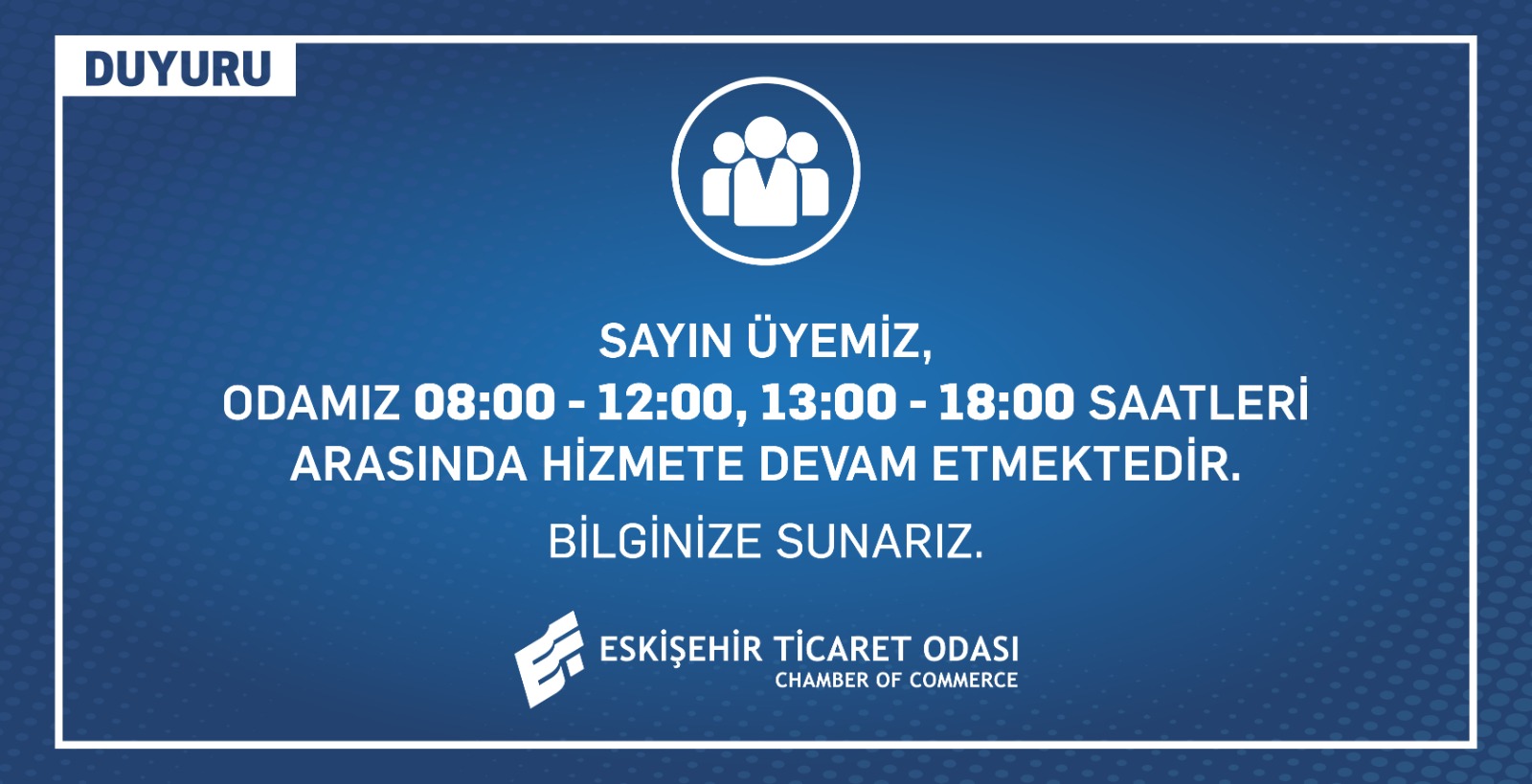 DUYURU

SAYIN ÜYEMİZ,
ODAMIZ 08:00 - 12:00, 13:00 - 18:00 SAATLERİ ARASINDA HİZMETE DEVAM ETMEKTEDİR.

BİLGİNİZE SUNARIZ.

ESKİŞEHİR TİCARET ODASI
CHAMBER OF COMMERCE